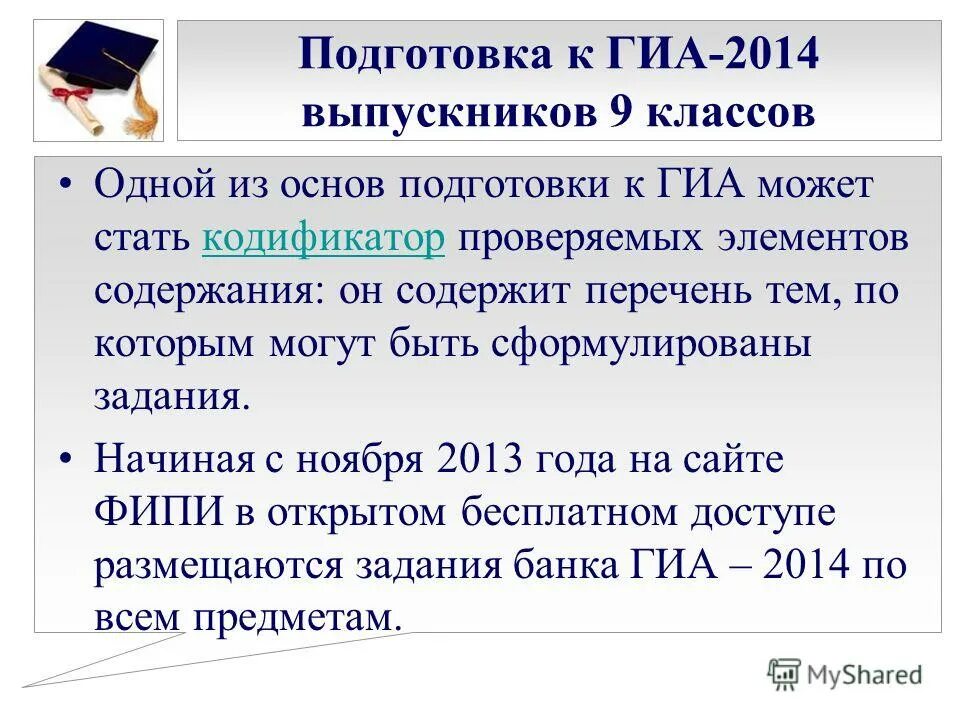 Подготовка к ГИА-2014 выпускников 9 классов

• Одной из основ подготовки к ГИА может стать кодификатор проверяемых элементов содержания: он содержит перечень тем, по которым могут быть сформулированы задания.

• Начиная с ноября 2013 года на сайте ФИПИ в открытом бесплатном доступе размещаются задания банка ГИА – 2014 по всем предметам.

MyShared